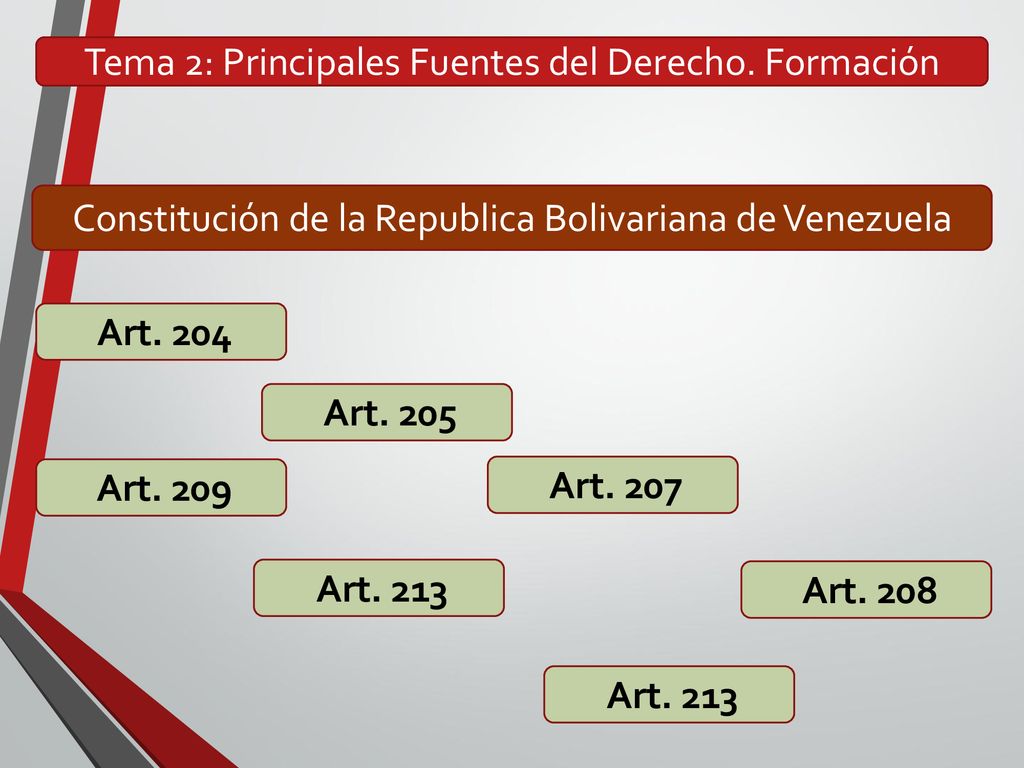 Tema 2: Principales Fuentes del Derecho. Formación

Constitución de la Republica Bolivariana de Venezuela

Art. 204

Art. 205

Art. 209

Art. 207

Art. 213

Art. 208

Art. 213